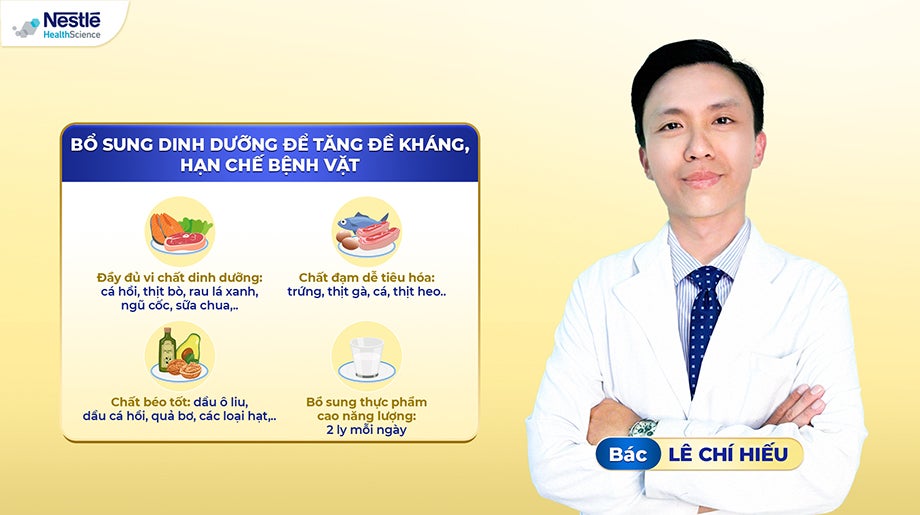 Nestlé HealthScience

BỔ SUNG DINH DƯỠNG ĐỂ TĂNG ĐỀ KHÁNG, HẠN CHẾ BỆNH VẶT

Đầy đủ vi chất dinh dưỡng: cá hồi, thịt bò, rau lá xanh, ngũ cốc, sữa chua,..

Chất đạm dễ tiêu hóa: trứng, thịt gà, cá, thịt heo..

Chất béo tốt: dầu ô liu, dầu cá hồi, quả bơ, các loại hạt,..

Bổ sung thực phẩm cao năng lượng: 2 ly mỗi ngày

Bác LÊ CHÍ HIẾU